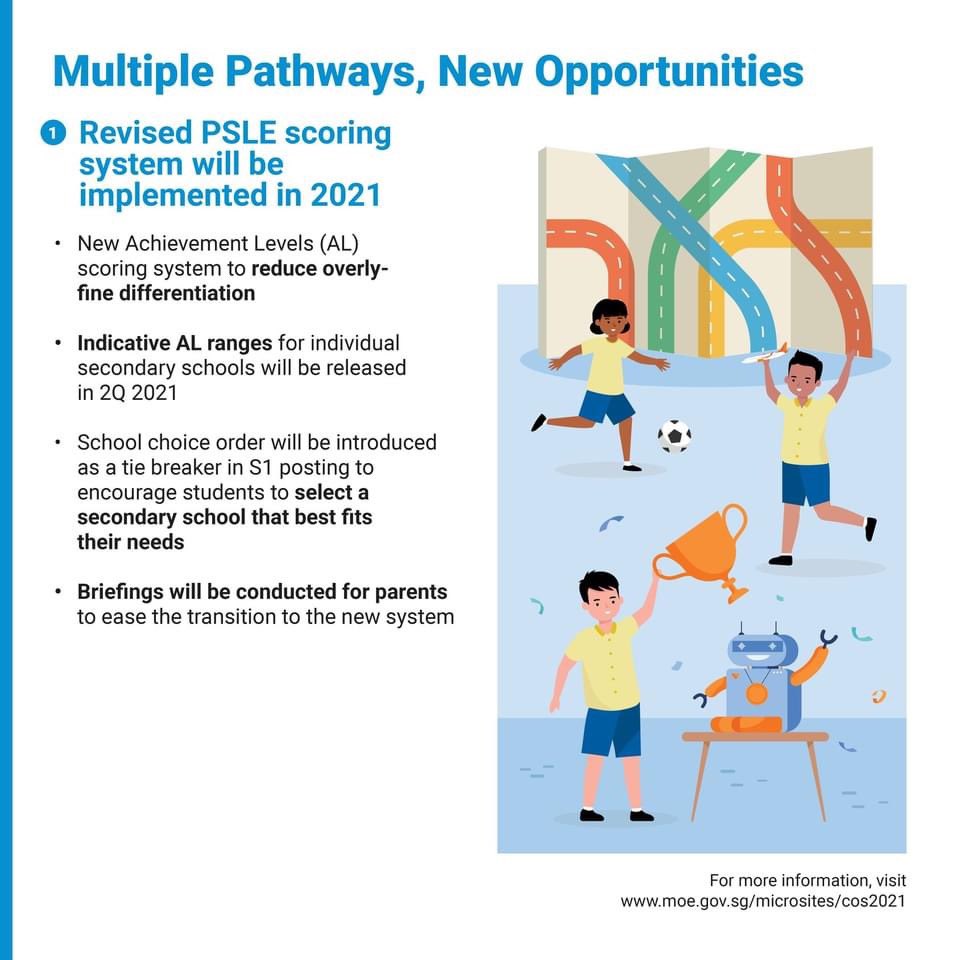 Multiple Pathways, New Opportunities

1 Revised PSLE scoring system will be implemented in 2021

• New Achievement Levels (AL) scoring system to reduce overly-fine differentiation

• Indicative AL ranges for individual secondary schools will be released in 2Q 2021

• School choice order will be introduced as a tie breaker in S1 posting to encourage students to select a secondary school that best fits their needs

• Briefings will be conducted for parents to ease the transition to the new system

For more information, visit www.moe.gov.sg/microsites/cos2021